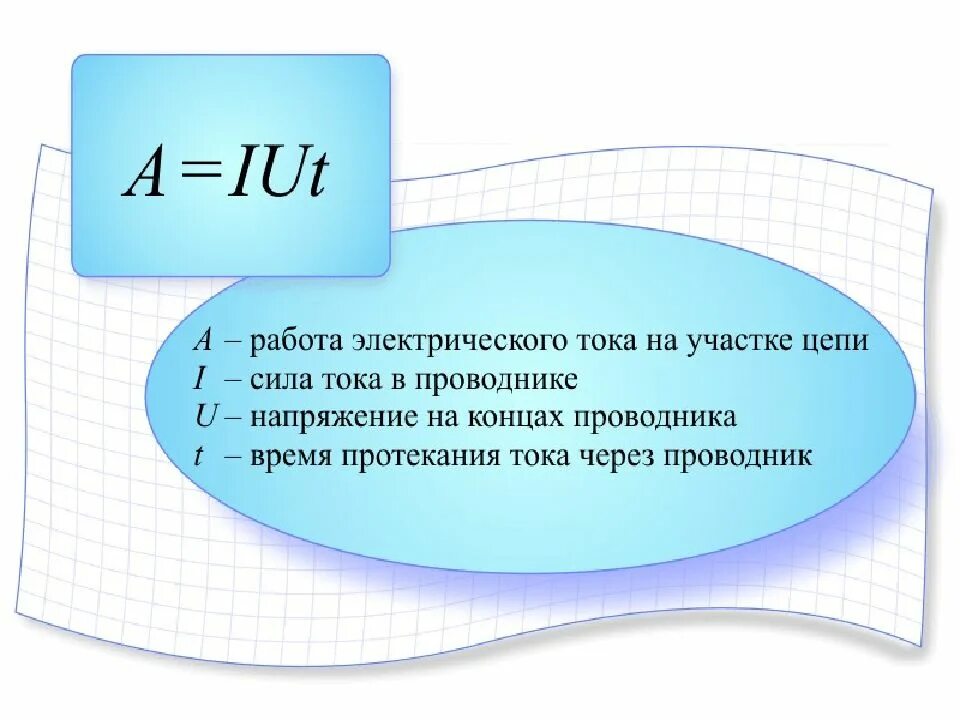 $A = IUt$

$A$ – работа электрического тока на участке цепи
$I$ – сила тока в проводнике
$U$ – напряжение на концах проводника
$t$ – время протекания тока через проводник